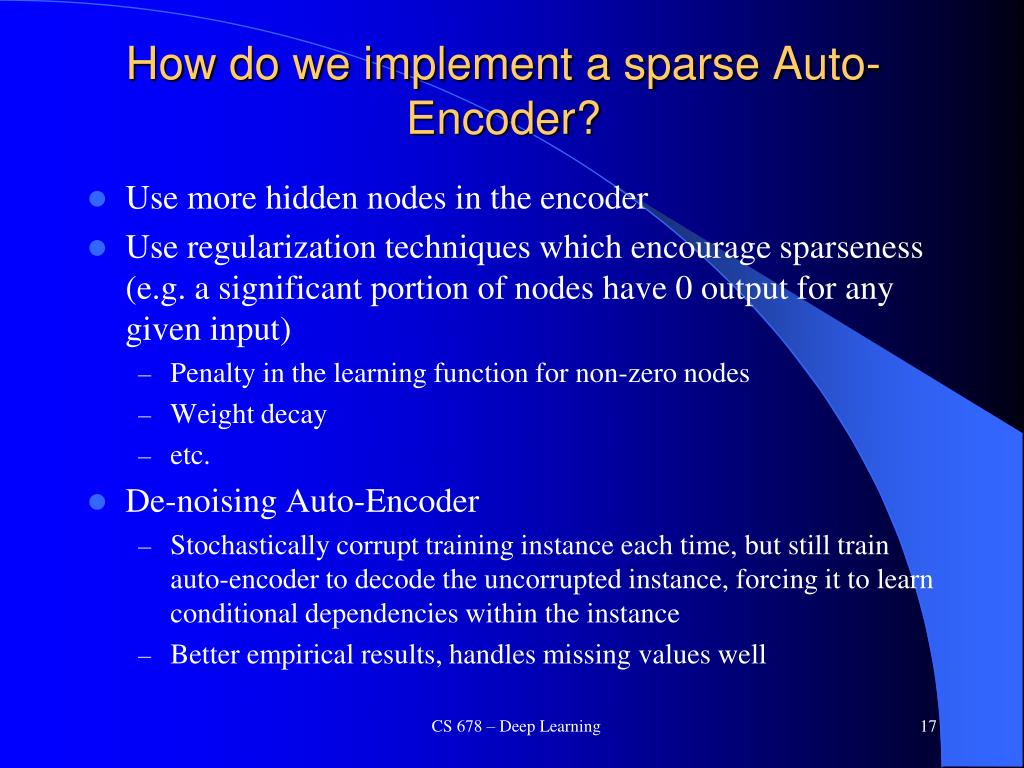 How do we implement a sparse Auto-Encoder?

- Use more hidden nodes in the encoder
- Use regularization techniques which encourage sparseness (e.g. a significant portion of nodes have 0 output for any given input)
  – Penalty in the learning function for non-zero nodes
  – Weight decay
  – etc.
- De-noising Auto-Encoder
  – Stochastically corrupt training instance each time, but still train auto-encoder to decode the uncorrupted instance, forcing it to learn conditional dependencies within the instance
  – Better empirical results, handles missing values well

CS 678 – Deep Learning

17